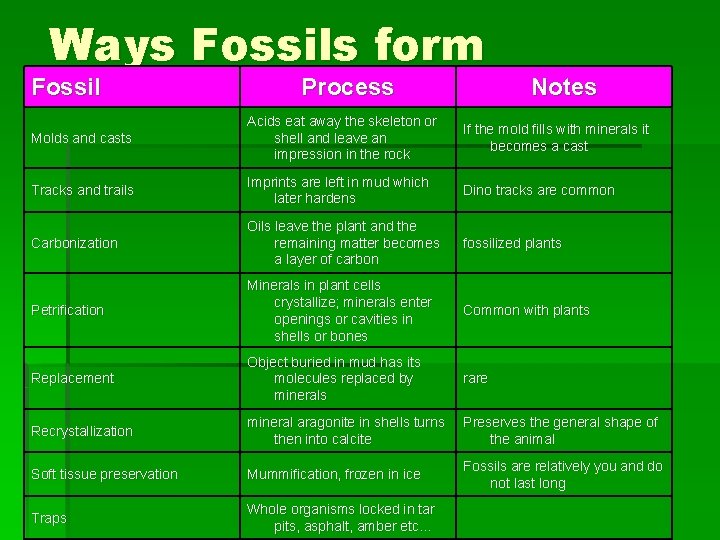 Ways Fossils form

| Fossil | Process | Notes |
|---|---|---|
| Molds and casts | Acids eat away the skeleton or shell and leave an impression in the rock | If the mold fills with minerals it becomes a cast |
| Tracks and trails | Imprints are left in mud which later hardens | Dino tracks are common |
| Carbonization | Oils leave the plant and the remaining matter becomes a layer of carbon | fossilized plants |
| Petrification | Minerals in plant cells crystallize; minerals enter openings or cavities in shells or bones | Common with plants |
| Replacement | Object buried in mud has its molecules replaced by minerals | rare |
| Recrystallization | mineral aragonite in shells turns then into calcite | Preserves the general shape of the animal |
| Soft tissue preservation | Mummification, frozen in ice | Fossils are relatively you and do not last long |
| Traps | Whole organisms locked in tar pits, asphalt, amber etc… | |